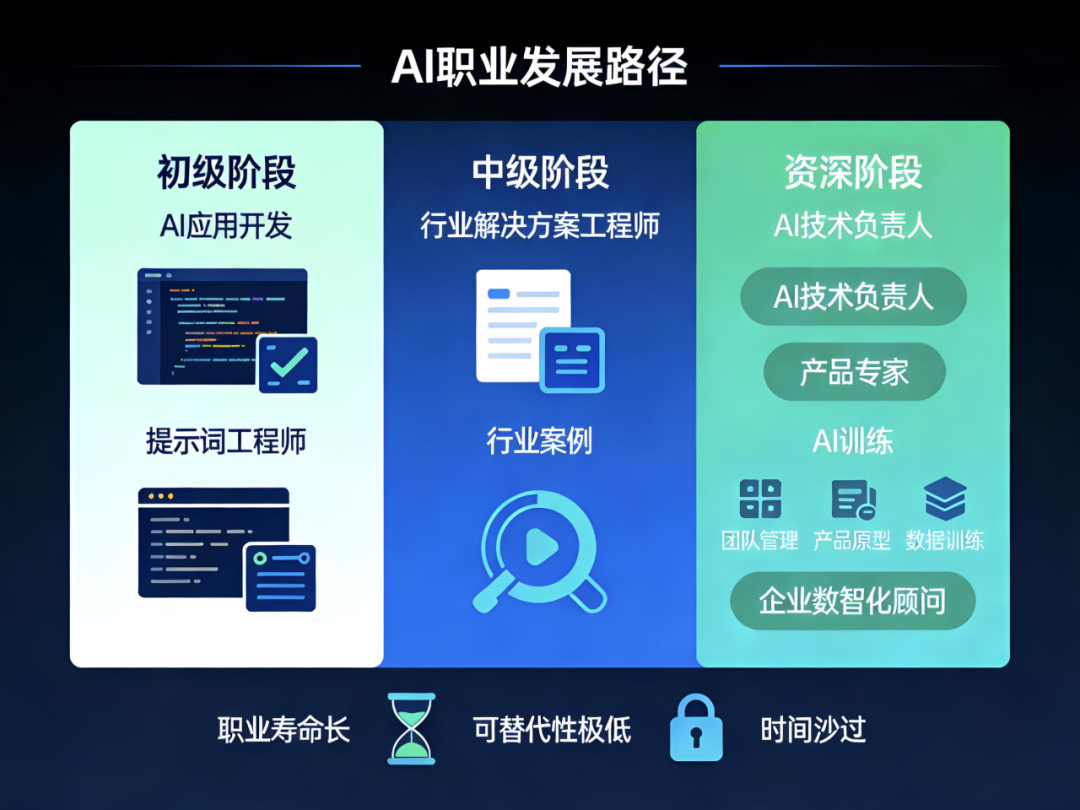 AI职业发展路径

初级阶段
AI应用开发

提示词工程师

中级阶段
行业解决方案工程师

行业案例

资深阶段
AI技术负责人

AI技术负责人

产品专家

AI训练

团队管理 产品原型 数据训练

企业数智化顾问

职业寿命长 可替代性极低 时间沙过